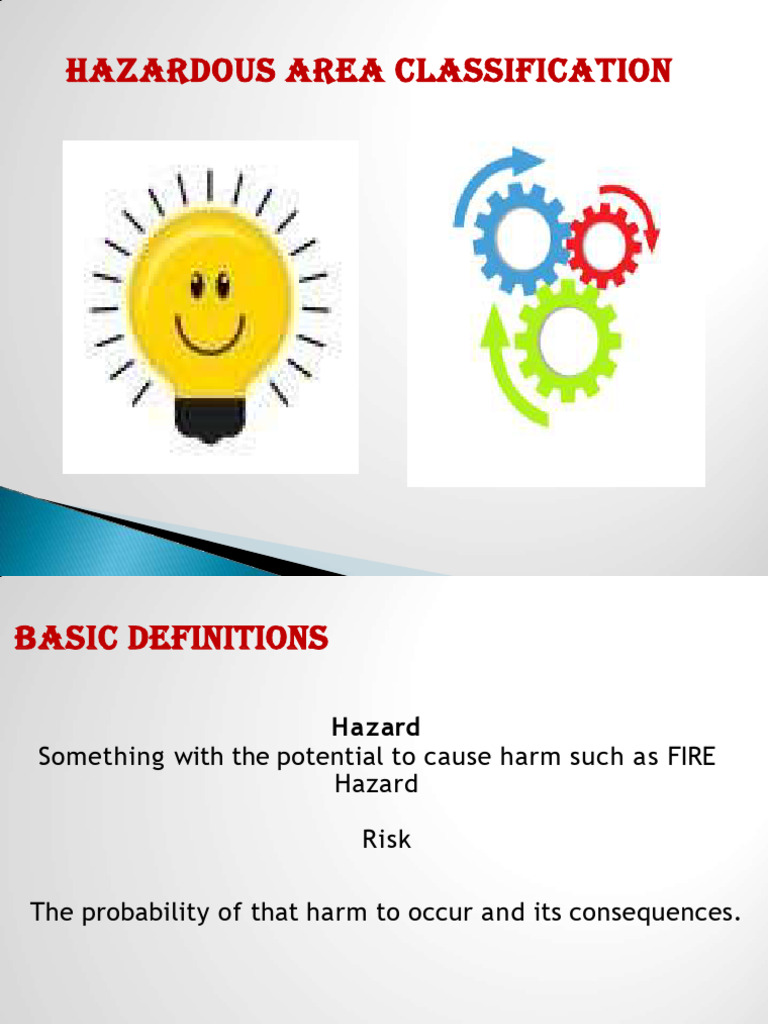 HAZARDOUS AREA CLASSIFICATION

BASIC DEFINITIONS

Hazard
Something with the potential to cause harm such as FIRE Hazard

Risk

The probability of that harm to occur and its consequences.